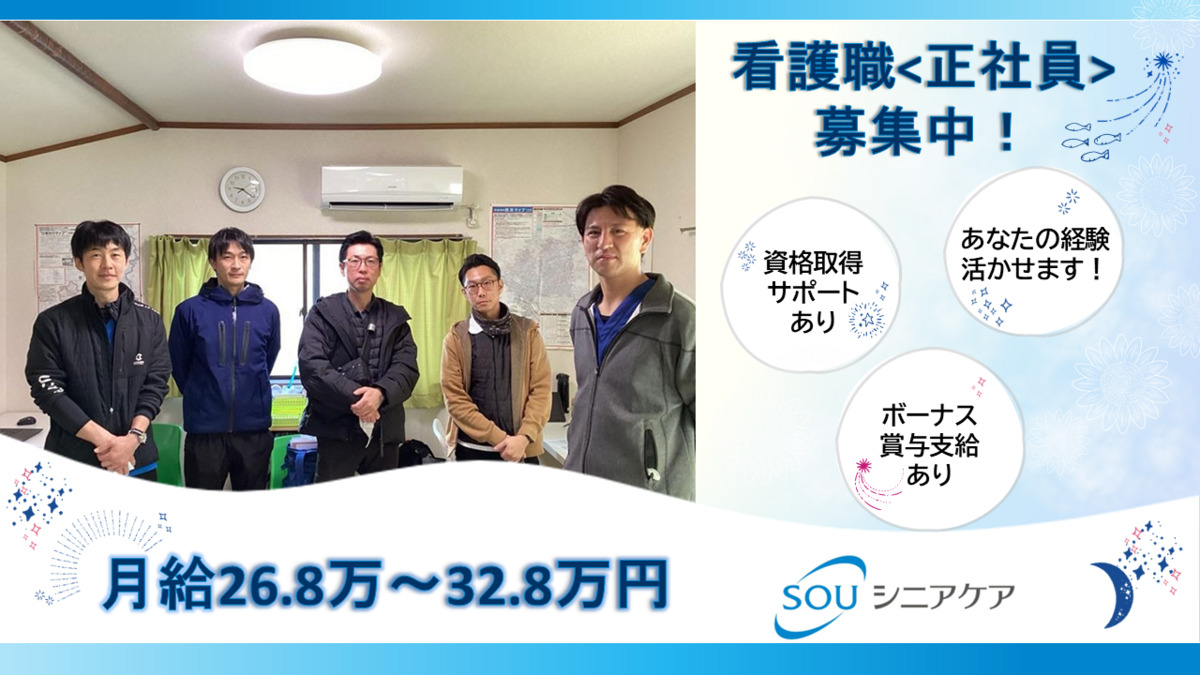 看護職<正社員>
募集中！

資格取得
サポート
あり

あなたの経験
活かせます！

ボーナス
賞与支給
あり

月給26.8万～32.8万円

SOU シニアケア